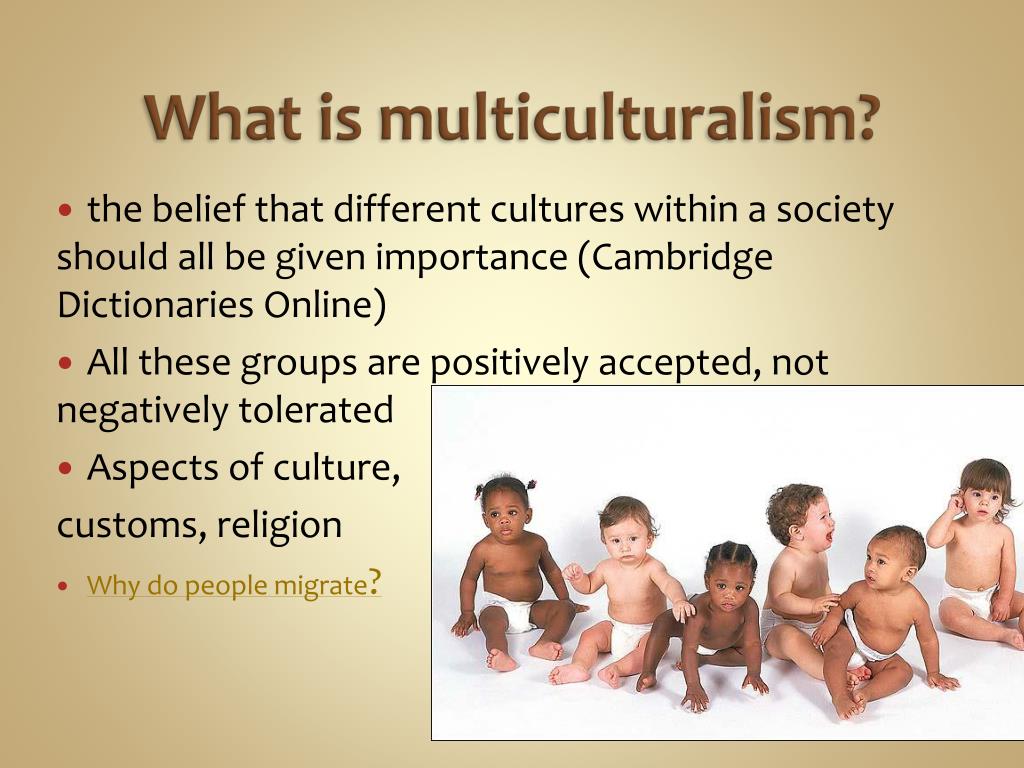 What is multiculturalism?

• the belief that different cultures within a society should all be given importance (Cambridge Dictionaries Online)

• All these groups are positively accepted, not negatively tolerated

• Aspects of culture, customs, religion

• Why do people migrate?